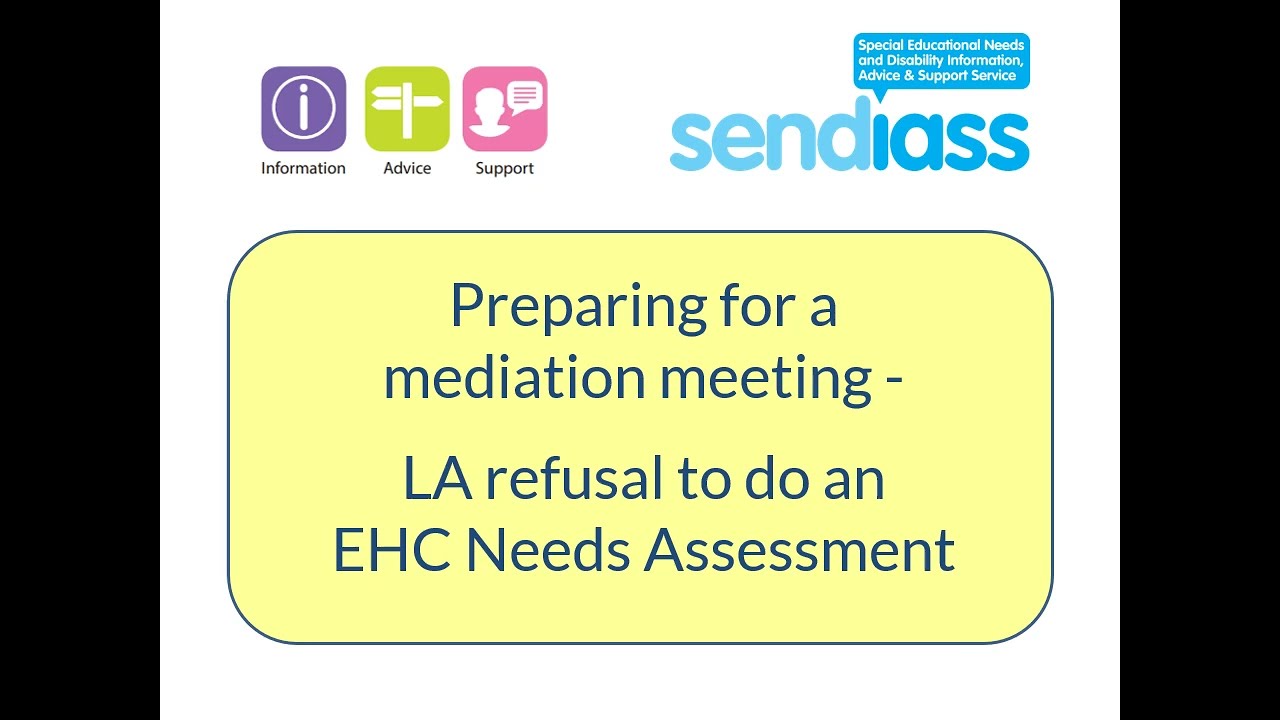 Information
Advice
Support

Special Educational Needs and Disability Information, Advice & Support Service
sendiass

Preparing for a mediation meeting -

LA refusal to do an EHC Needs Assessment